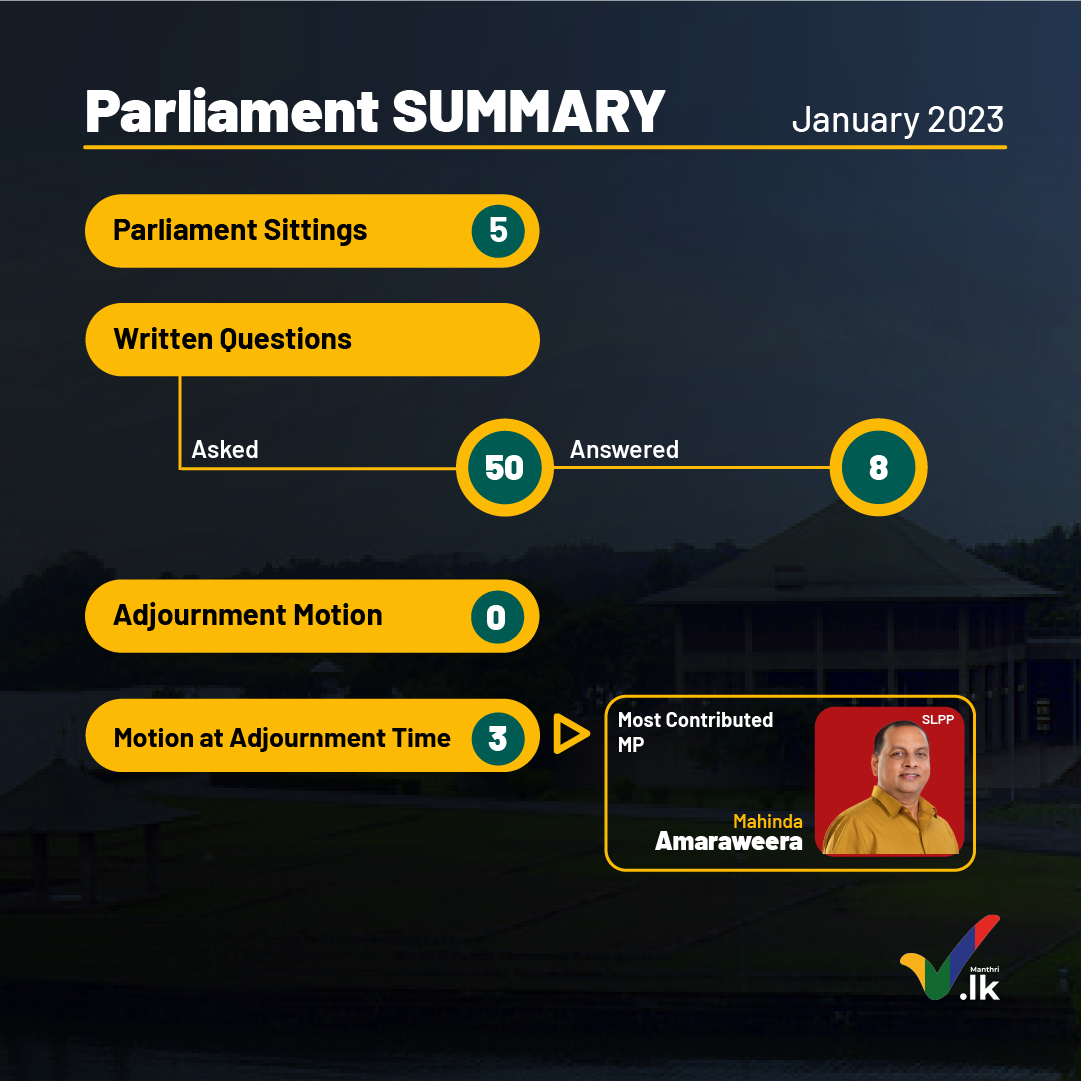 Parliament SUMMARY

January 2023

Parliament Sittings 5

Written Questions

Asked 50

Answered 8

Adjournment Motion 0

Motion at Adjournment Time 3

Most Contributed MP

SLPP

Mahinda
Amaraweera

Manthri
.lk